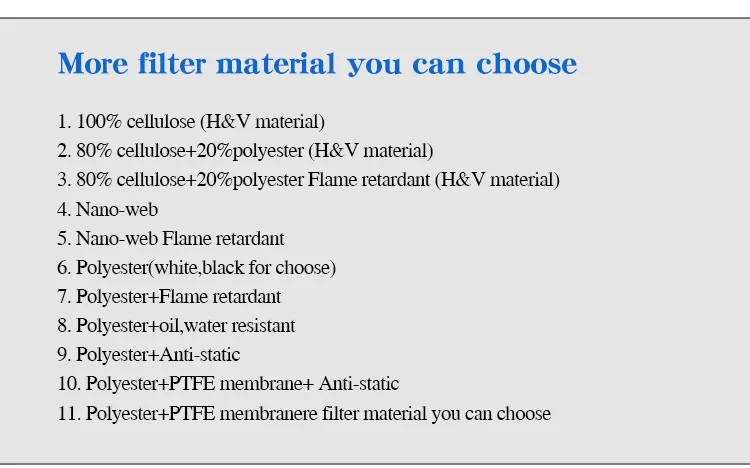 More filter material you can choose

1. 100% cellulose (H&V material)
2. 80% cellulose+20%polyester (H&V material)
3. 80% cellulose+20%polyester Flame retardant (H&V material)
4. Nano-web
5. Nano-web Flame retardant
6. Polyester(white,black for choose)
7. Polyester+Flame retardant
8. Polyester+oil,water resistant
9. Polyester+Anti-static
10. Polyester+PTFE membrane+ Anti-static
11. Polyester+PTFE membranere filter material you can choose